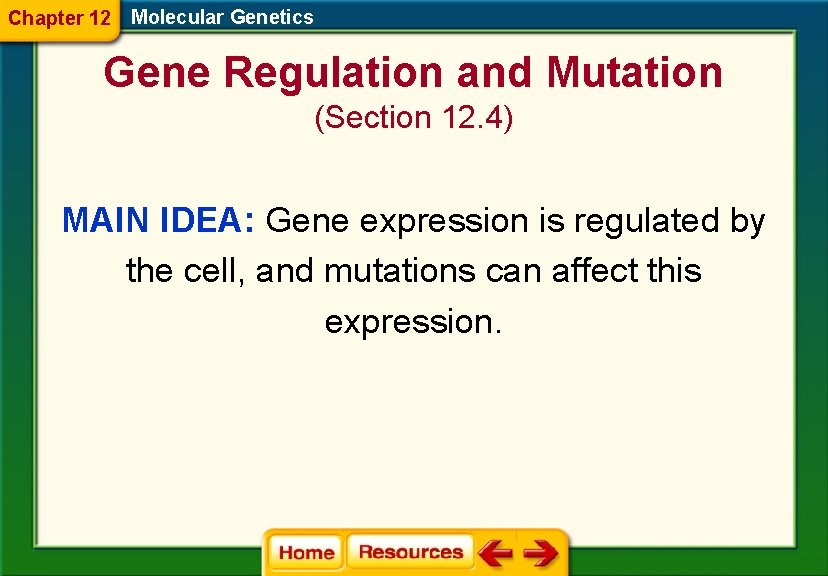 Chapter 12 Molecular Genetics

Gene Regulation and Mutation
(Section 12.4)

MAIN IDEA: Gene expression is regulated by the cell, and mutations can affect this expression.

Home Resources